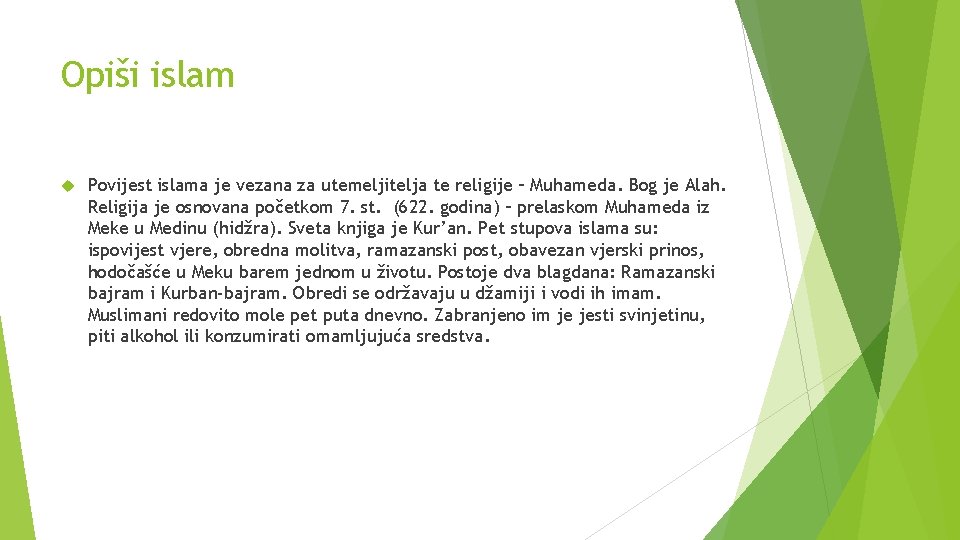 Opiši islam

Povijest islama je vezana za utemeljitelja te religije – Muhameda. Bog je Alah. Religija je osnovana početkom 7. st. (622. godina) – prelaskom Muhameda iz Meke u Medinu (hidžra). Sveta knjiga je Kur'an. Pet stupova islama su: ispovijest vjere, obredna molitva, ramazanski post, obavezan vjerski prinos, hodočašće u Meku barem jednom u životu. Postoje dva blagdana: Ramazanski bajram i Kurban-bajram. Obredi se održavaju u džamiji i vodi ih imam. Muslimani redovito mole pet puta dnevno. Zabranjeno im je jesti svinjetinu, piti alkohol ili konzumirati omamljujuća sredstva.